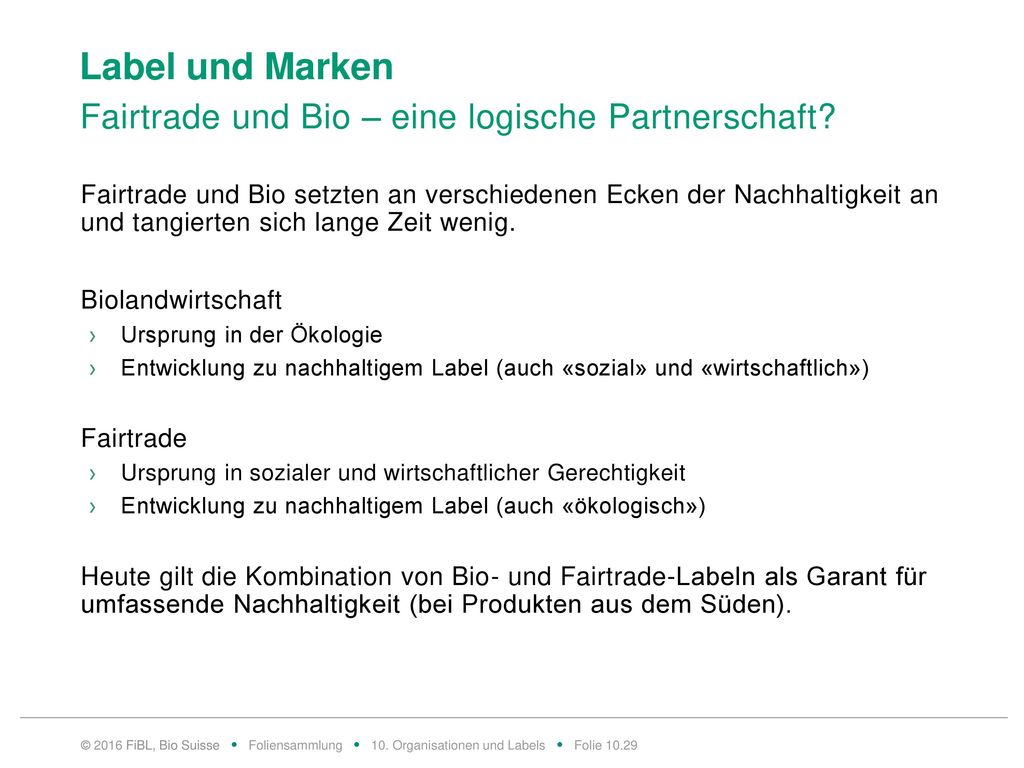 Label und Marken

Fairtrade und Bio – eine logische Partnerschaft?

Fairtrade und Bio setzten an verschiedenen Ecken der Nachhaltigkeit an und tangierten sich lange Zeit wenig.

Biolandwirtschaft
› Ursprung in der Ökologie
› Entwicklung zu nachhaltigem Label (auch «sozial» und «wirtschaftlich»)

Fairtrade
› Ursprung in sozialer und wirtschaftlicher Gerechtigkeit
› Entwicklung zu nachhaltigem Label (auch «ökologisch»)

Heute gilt die Kombination von Bio- und Fairtrade-Labeln als Garant für umfassende Nachhaltigkeit (bei Produkten aus dem Süden).

© 2016 FiBL, Bio Suisse • Foliensammlung • 10. Organisationen und Labels • Folie 10.29